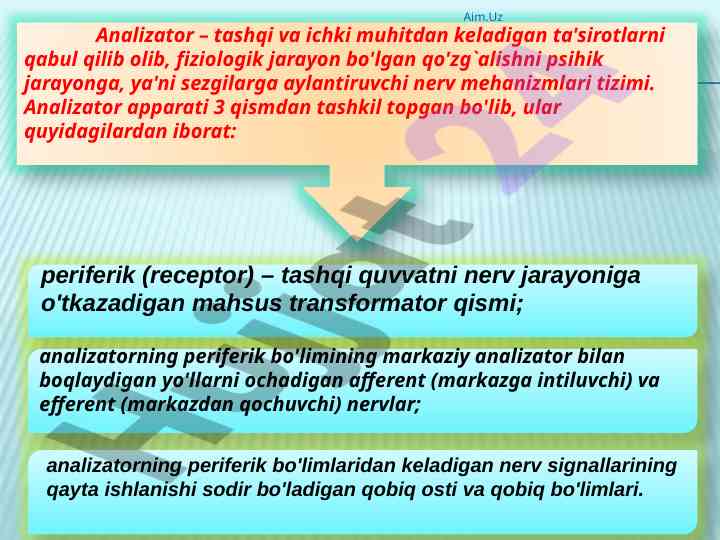 Aim.Uz

Analizator – tashqi va ichki muhitdan keladigan ta'sirotlarni qabul qilib olib, fiziologik jarayon bo'lgan qo'zg`alishni psihik jarayonga, ya'ni sezgilarga aylantiruvchi nerv mehanizmlari tizimi. Analizator apparati 3 qismdan tashkil topgan bo'lib, ular quyidagilardan iborat:

periferik (receptor) – tashqi quvvatni nerv jarayoniga o'tkazadigan mahsus transformator qismi;

analizatorning periferik bo'limining markaziy analizator bilan boqlaydigan yo'llarni ochadigan afferent (markazga intiluvchi) va efferent (markazdan qochuvchi) nervlar;

analizatorning periferik bo'limlaridan keladigan nerv signallarining qayta ishlanishi sodir bo'ladigan qobiq osti va qobiq bo'limlari.

Hujjat 24